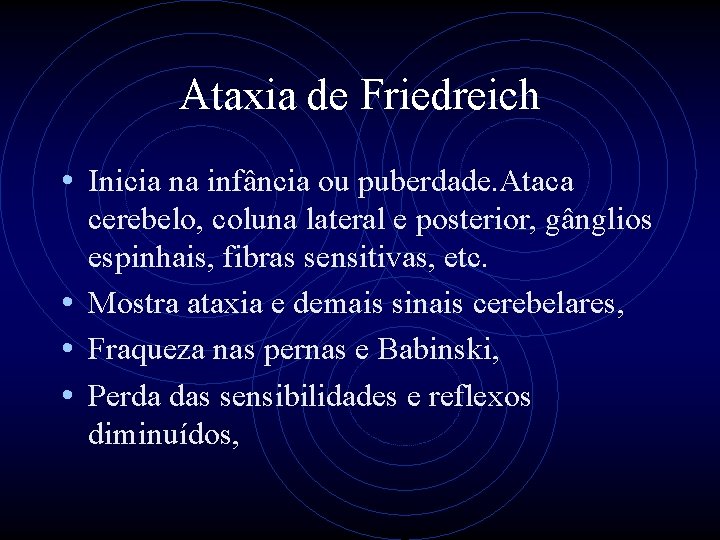 Ataxia de Friedreich

• Inicia na infância ou puberdade.Ataca cerebelo, coluna lateral e posterior, gânglios espinhais, fibras sensitivas, etc.
• Mostra ataxia e demais sinais cerebelares,
• Fraqueza nas pernas e Babinski,
• Perda das sensibilidades e reflexos diminuídos,